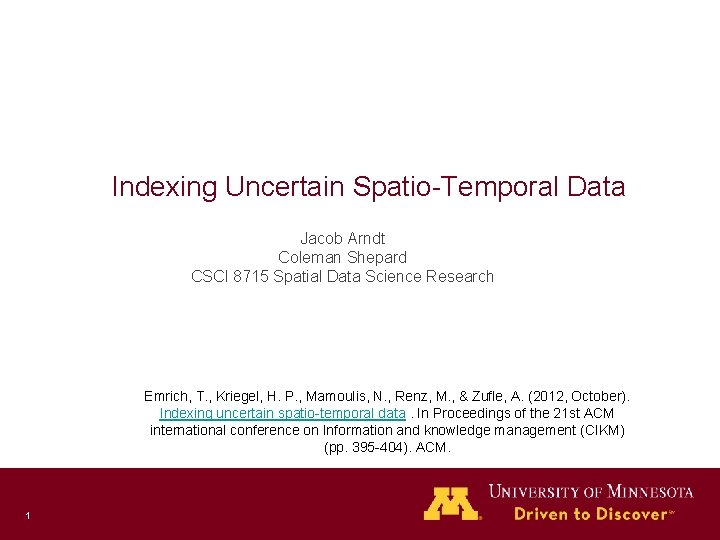 Indexing Uncertain Spatio-Temporal Data

Jacob Arndt
Coleman Shepard
CSCI 8715 Spatial Data Science Research

Emrich, T., Kriegel, H. P., Mamoulis, N., Renz, M., & Zufle, A. (2012, October). Indexing uncertain spatio-temporal data . In Proceedings of the 21st ACM international conference on Information and knowledge management (CIKM) (pp. 395-404). ACM.

1

M

UNIVERSITY OF MINNESOTA
Driven to Discover℠